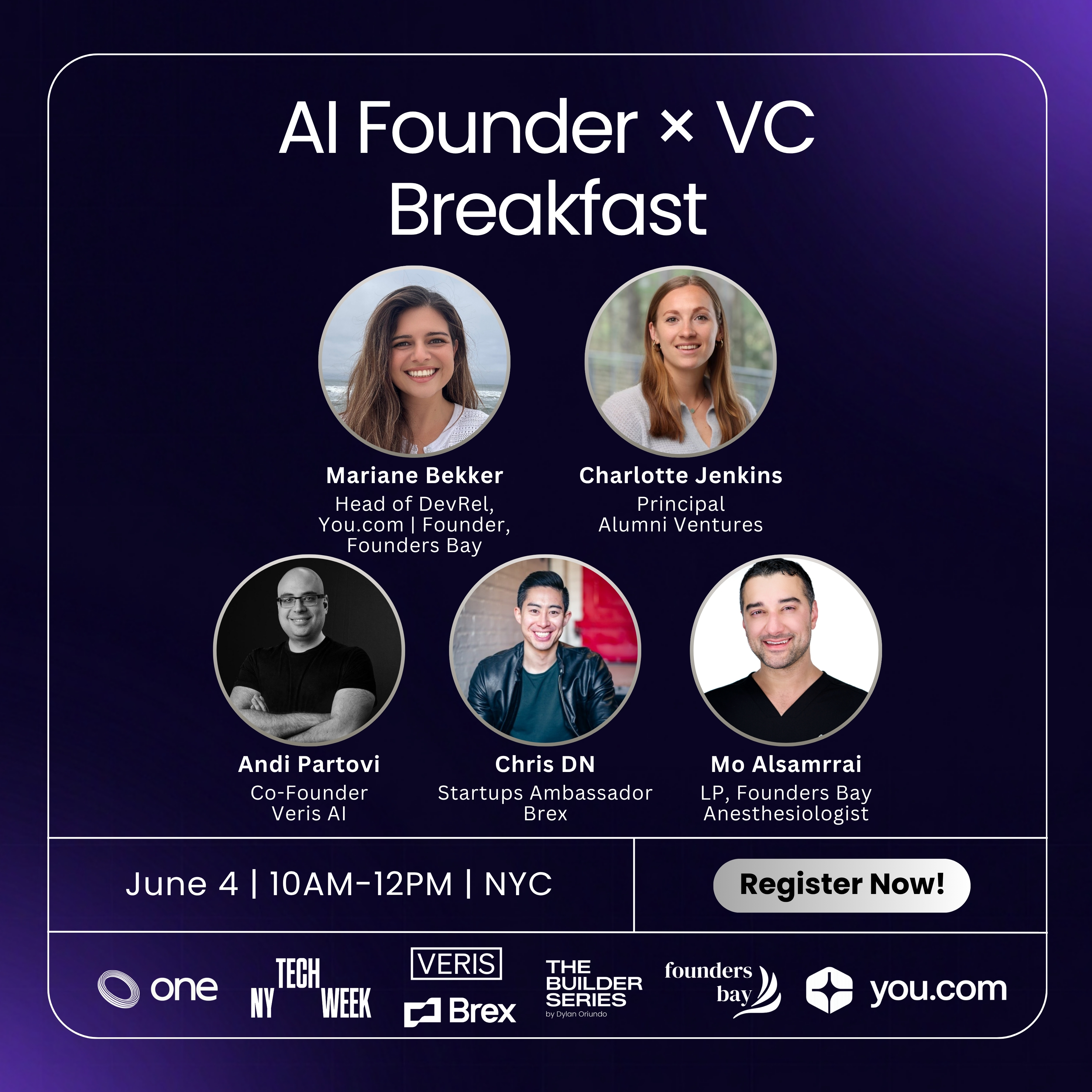 AI Founder × VC Breakfast

Mariane Bekker
Head of DevRel, You.com | Founder, Founders Bay

Charlotte Jenkins
Principal
Alumni Ventures

Andi Partovi
Co-Founder
Veris AI

Chris DN
Startups Ambassador
Brex

Mo Alsamrrai
LP, Founders Bay
Anesthesiologist

June 4 | 10AM-12PM | NYC

Register Now!

one

NY TECH WEEK

VERIS

Brex

THE BUILDER SERIES
by Dylan Oriundo

founders bay

you.com